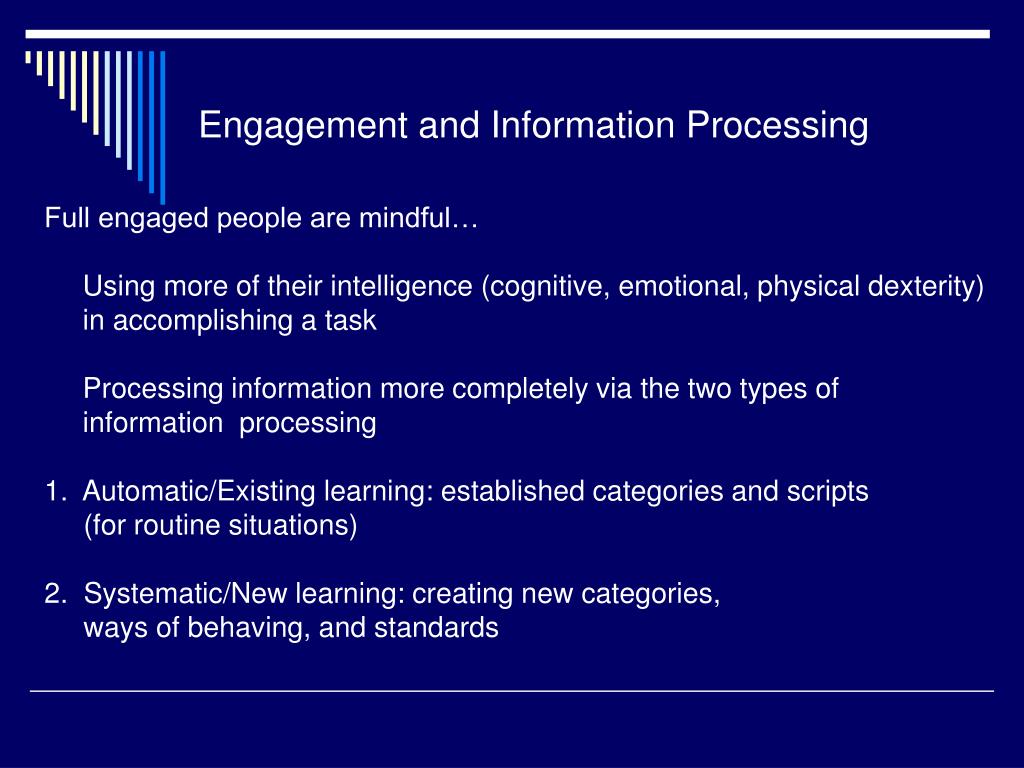 Engagement and Information Processing

Full engaged people are mindful…

Using more of their intelligence (cognitive, emotional, physical dexterity) in accomplishing a task

Processing information more completely via the two types of information processing

1. Automatic/Existing learning: established categories and scripts (for routine situations)

2. Systematic/New learning: creating new categories, ways of behaving, and standards